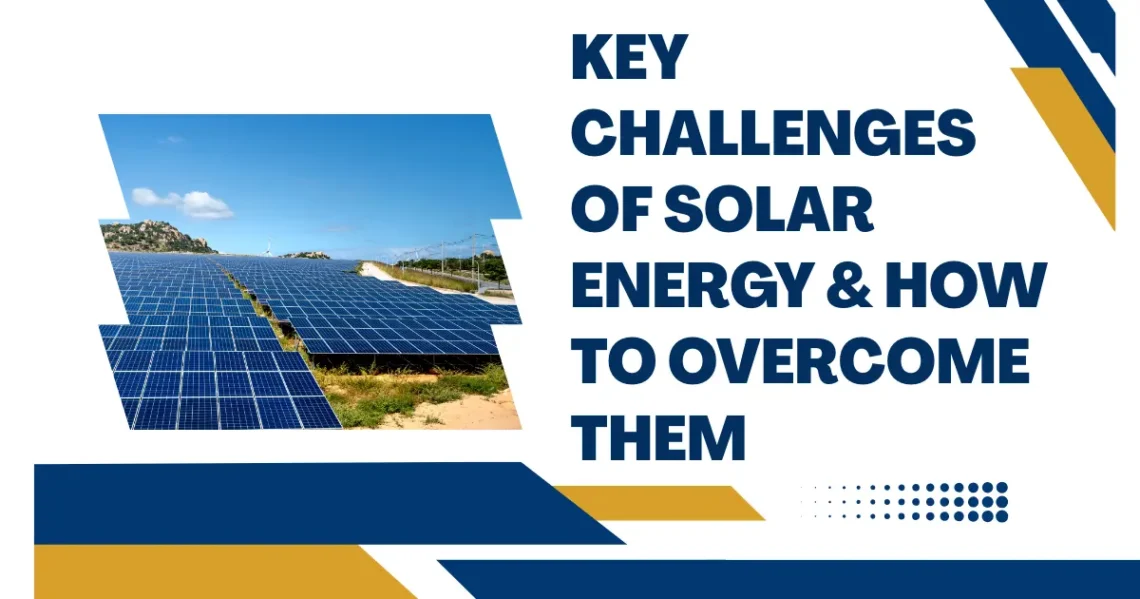 KEY CHALLENGES OF SOLAR ENERGY & HOW TO OVERCOME THEM